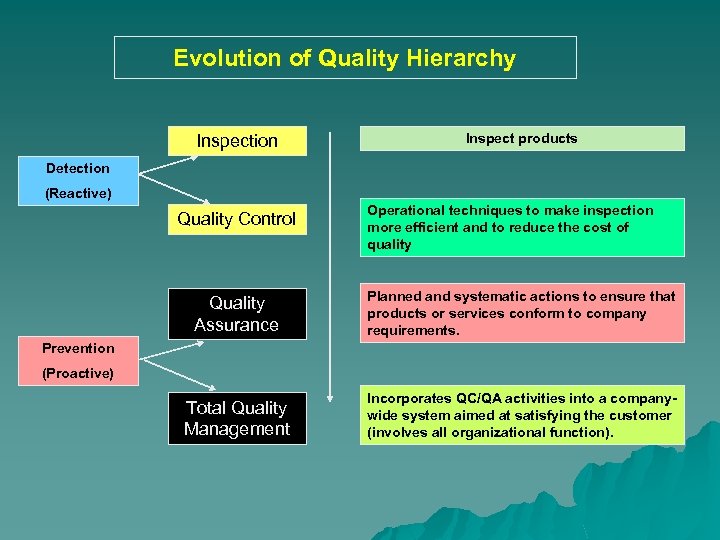 Evolution of Quality Hierarchy

Detection
(Reactive)

Inspection

Quality Control

Prevention
(Proactive)

Quality Assurance

Total Quality Management

Inspect products

Operational techniques to make inspection more efficient and to reduce the cost of quality

Planned and systematic actions to ensure that products or services conform to company requirements.

Incorporates QC/QA activities into a company-wide system aimed at satisfying the customer (involves all organizational function).